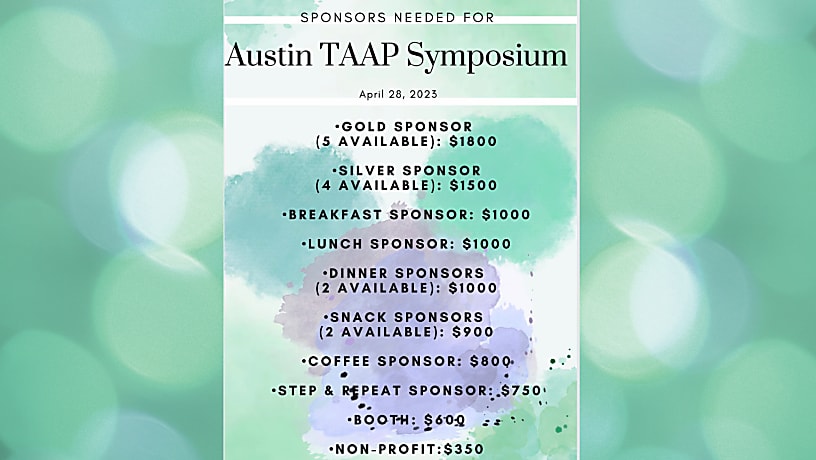 SPONSORS NEEDED FOR

Austin TAAP Symposium

April 28, 2023

•GOLD SPONSOR (5 AVAILABLE): $1800

•SILVER SPONSOR (4 AVAILABLE): $1500

•BREAKFAST SPONSOR: $1000

•LUNCH SPONSOR: $1000

•DINNER SPONSORS (2 AVAILABLE): $1000

•SNACK SPONSORS (2 AVAILABLE): $900

•COFFEE SPONSOR: $800

•STEP & REPEAT SPONSOR: $750

•BOOTH: $600

•NON-PROFIT:$350